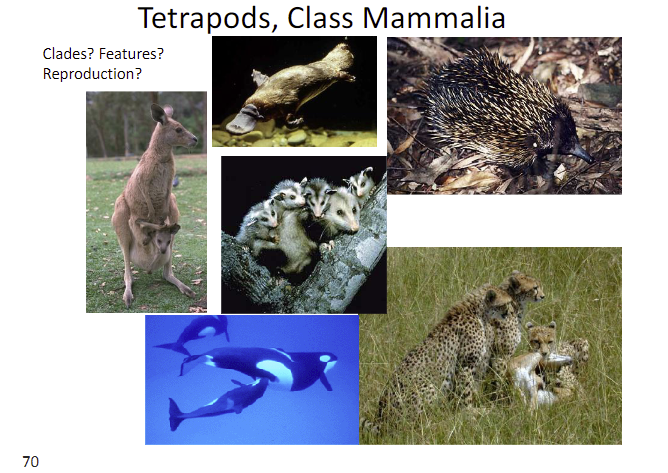 Tetrapods, Class Mammalia

Clades? Features?
Reproduction?

70